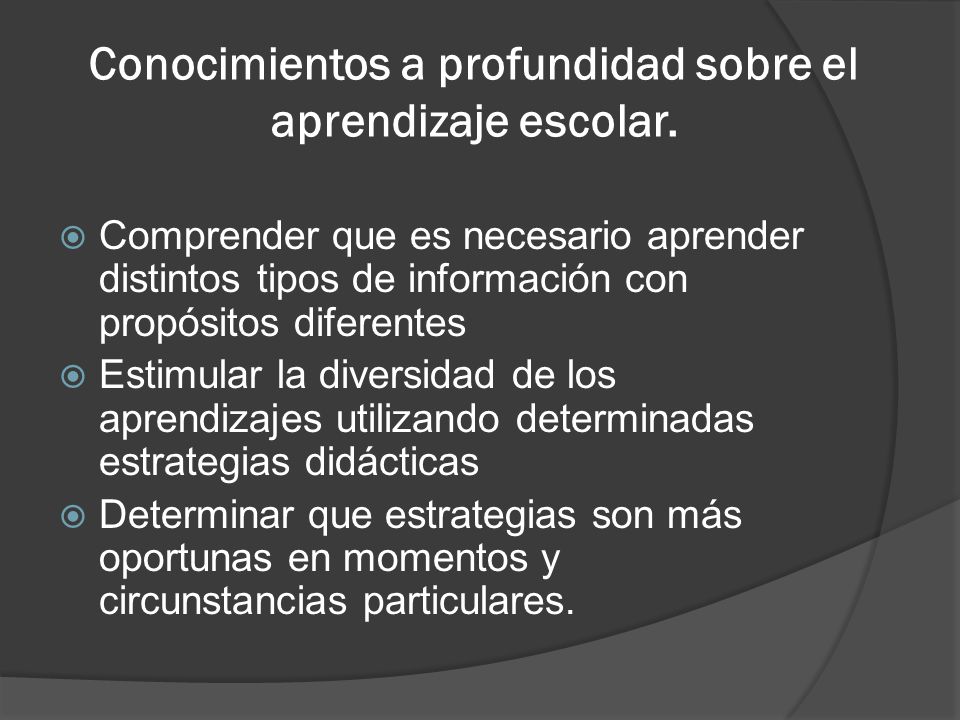 Conocimientos a profundidad sobre el aprendizaje escolar.

Comprender que es necesario aprender distintos tipos de información con propósitos diferentes

Estimular la diversidad de los aprendizajes utilizando determinadas estrategias didácticas

Determinar que estrategias son más oportunas en momentos y circunstancias particulares.